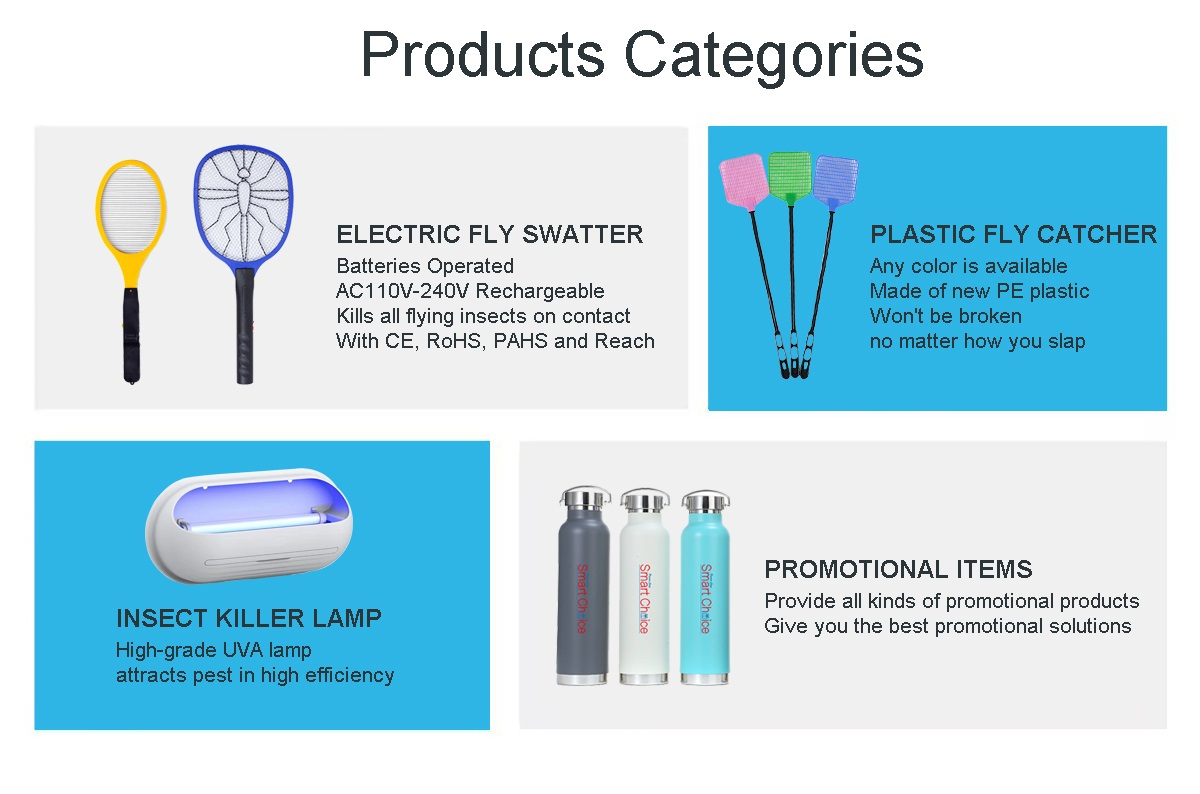 Products Categories

ELECTRIC FLY SWATTER
Batteries Operated
AC110V-240V Rechargeable
Kills all flying insects on contact
With CE, RoHS, PAHS and Reach

PLASTIC FLY CATCHER
Any color is available
Made of new PE plastic
Won't be broken
no matter how you slap

INSECT KILLER LAMP
High-grade UVA lamp
attracts pest in high efficiency

Smart Choice

Smart Choice

Smart Choice

PROMOTIONAL ITEMS
Provide all kinds of promotional products
Give you the best promotional solutions